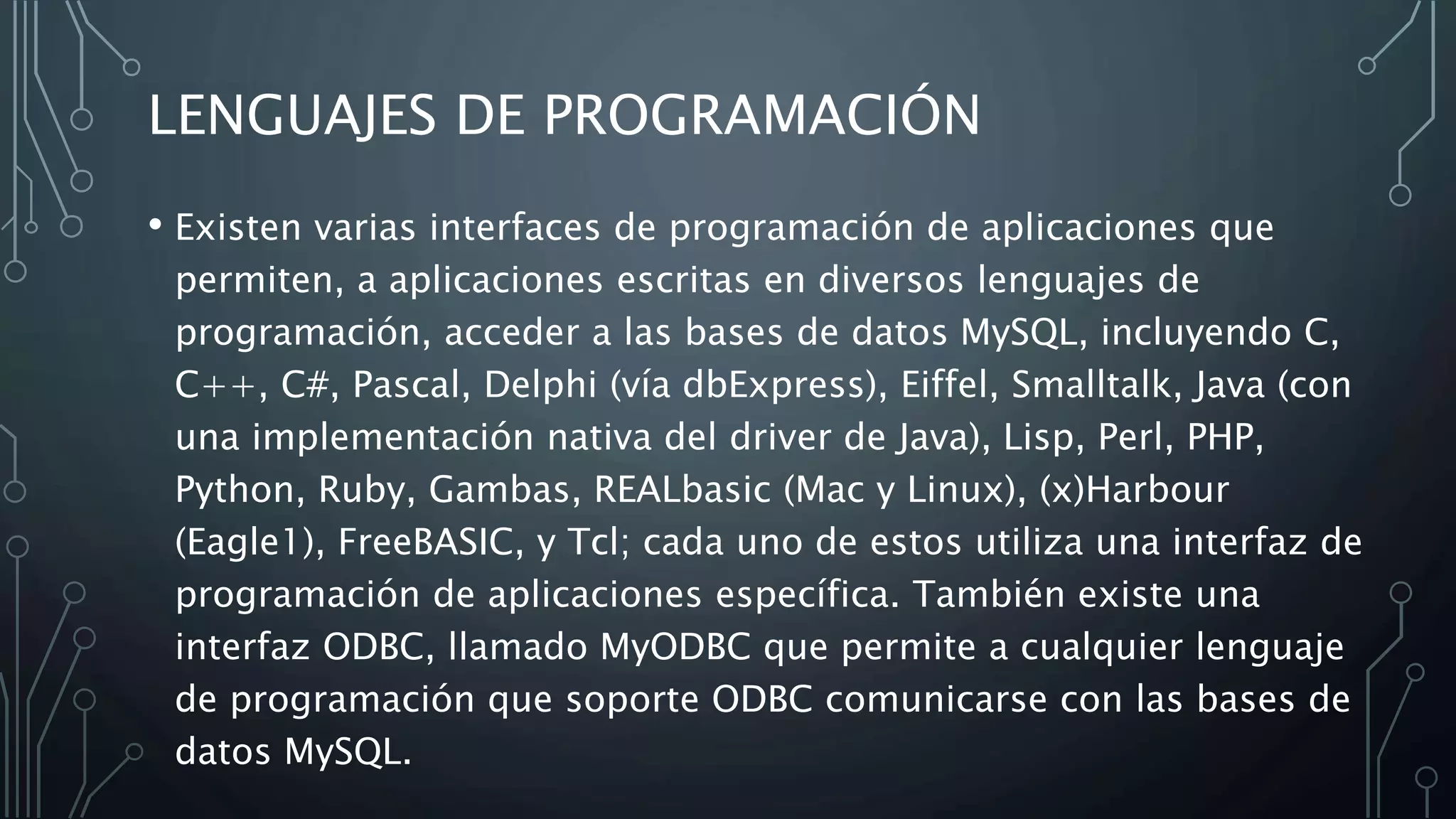 LENGUAJES DE PROGRAMACIÓN

• Existen varias interfaces de programación de aplicaciones que permiten, a aplicaciones escritas en diversos lenguajes de programación, acceder a las bases de datos MySQL, incluyendo C, C++, C#, Pascal, Delphi (vía dbExpress), Eiffel, Smalltalk, Java (con una implementación nativa del driver de Java), Lisp, Perl, PHP, Python, Ruby, Gambas, REALbasic (Mac y Linux), (x)Harbour (Eagle1), FreeBASIC, y Tcl; cada uno de estos utiliza una interfaz de programación de aplicaciones específica. También existe una interfaz ODBC, llamado MyODBC que permite a cualquier lenguaje de programación que soporte ODBC comunicarse con las bases de datos MySQL.